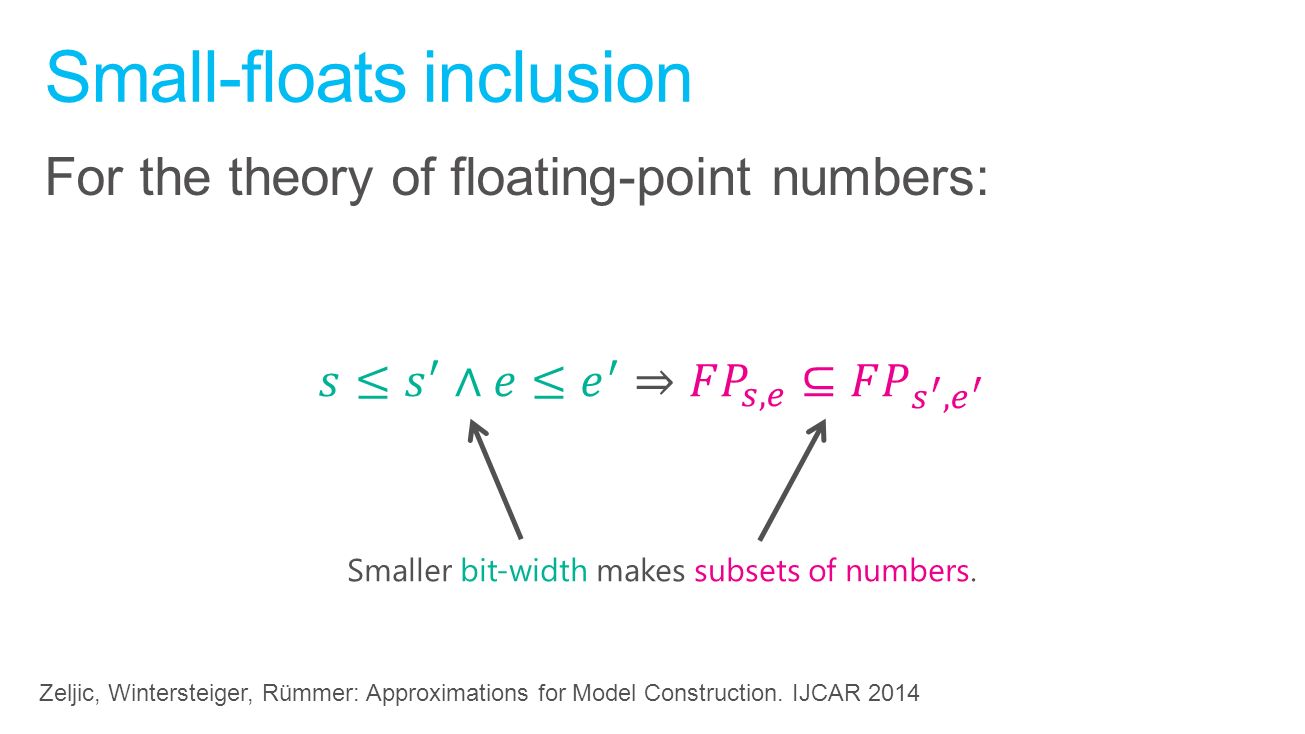 Small-floats inclusion

For the theory of floating-point numbers:

$s \leq s' \wedge e \leq e' \Rightarrow FP_{s,e} \subseteq FP_{s',e'}$

Smaller bit-width makes subsets of numbers.

Zeljic, Wintersteiger, Rümmer: Approximations for Model Construction. IJCAR 2014